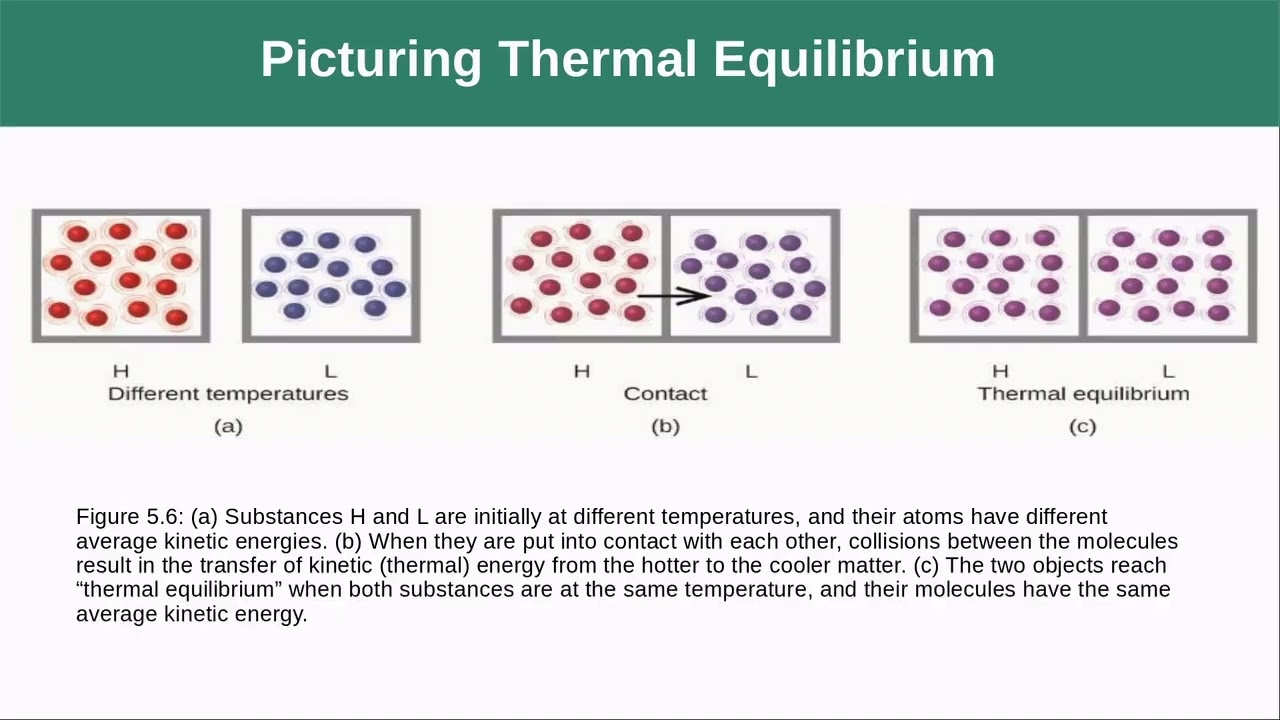 Picturing Thermal Equilibrium

H

L

Different temperatures

(a)

H

L

Contact

(b)

H

L

Thermal equilibrium

(c)

Figure 5.6: (a) Substances H and L are initially at different temperatures, and their atoms have different average kinetic energies. (b) When they are put into contact with each other, collisions between the molecules result in the transfer of kinetic (thermal) energy from the hotter to the cooler matter. (c) The two objects reach “thermal equilibrium” when both substances are at the same temperature, and their molecules have the same average kinetic energy.